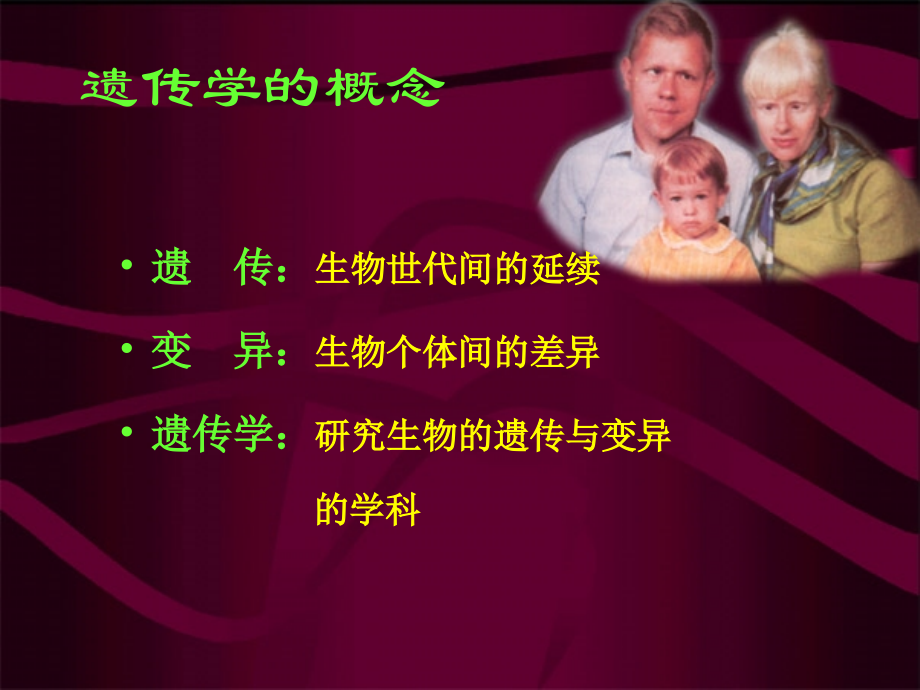 遗传学的概念

• 遗　传：生物世代间的延续

• 变　异：生物个体间的差异

• 遗传学：研究生物的遗传与变异的学科